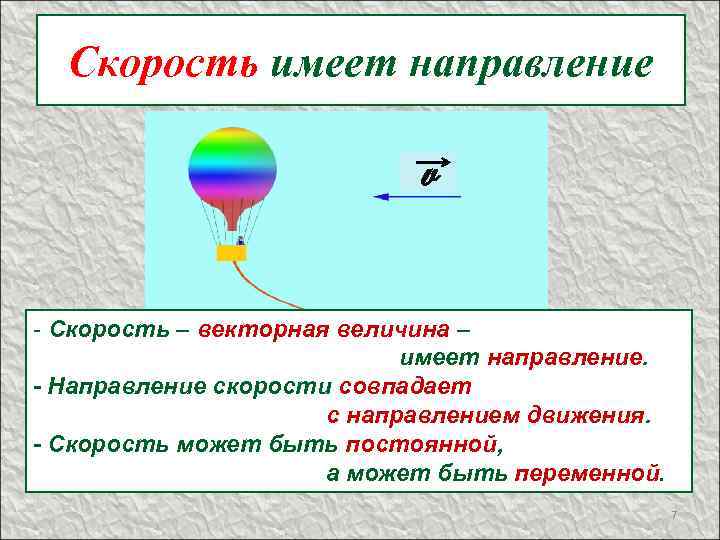 Скорость имеет направление

$\vec{v}$

- Скорость – векторная величина – имеет направление.
- Направление скорости совпадает с направлением движения.
- Скорость может быть постоянной, а может быть переменной.

7